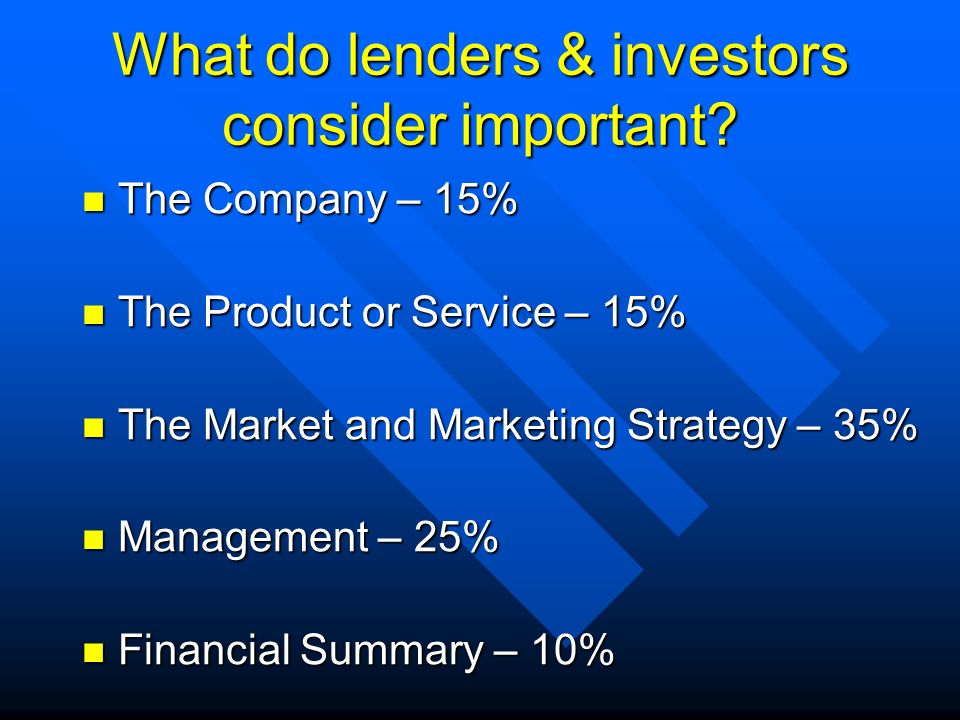 What do lenders & investors consider important?

- The Company – 15%
- The Product or Service – 15%
- The Market and Marketing Strategy – 35%
- Management – 25%
- Financial Summary – 10%